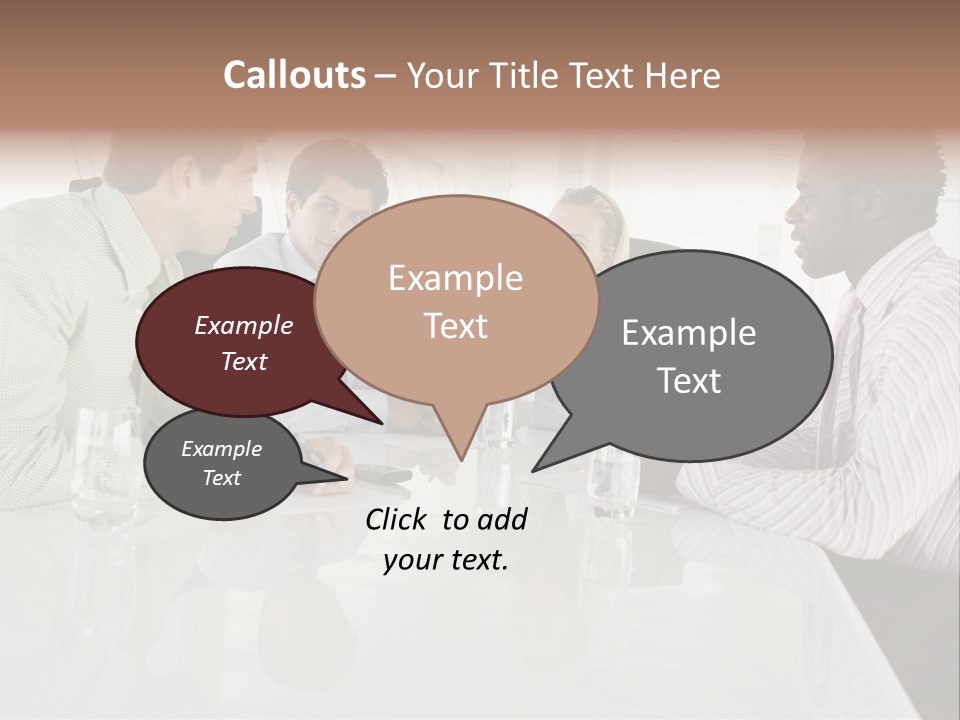 Callouts – Your Title Text Here

Example Text

Example Text

Example Text

Example Text

Click to add your text.